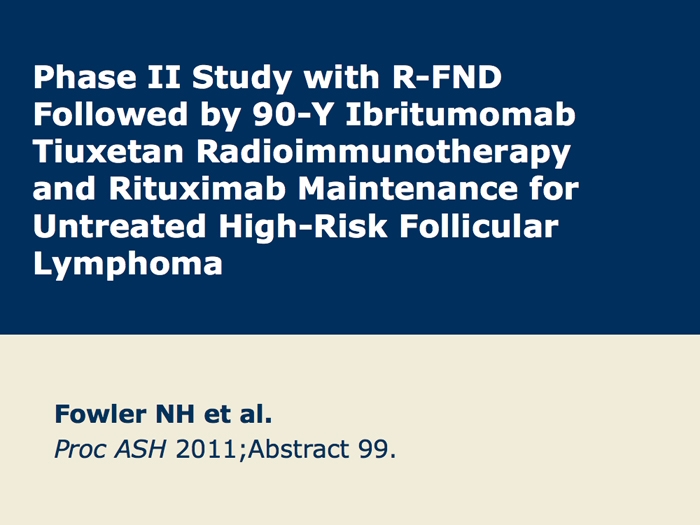 Phase II Study with R-FND Followed by 90-Y Ibritumomab Tiuxetan Radioimmunotherapy and Rituximab Maintenance for Untreated High-Risk Follicular Lymphoma

Fowler NH et al.
Proc ASH 2011;Abstract 99.